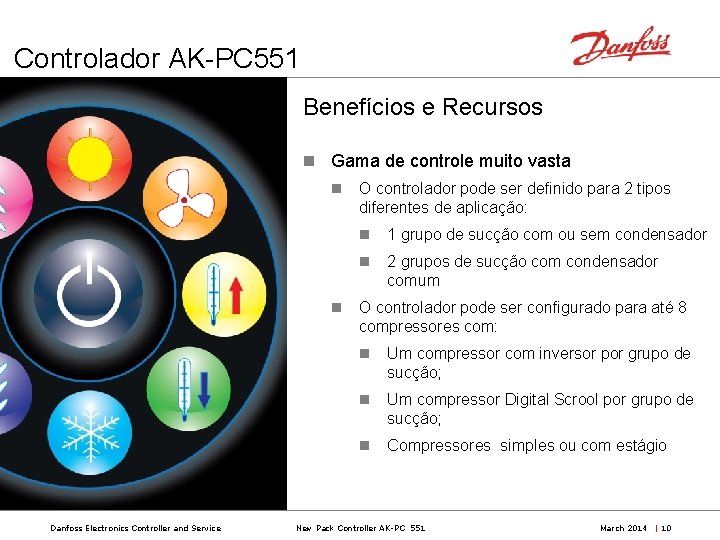 Controlador AK-PC551

Danfoss

Benefícios e Recursos

Gama de controle muito vasta

O controlador pode ser definido para 2 tipos diferentes de aplicação:

1 grupo de sucção com ou sem condensador

2 grupos de sucção com condensador comum

O controlador pode ser configurado para até 8 compressores com:

Um compressor com inversor por grupo de sucção;

Um compressor Digital Scrool por grupo de sucção;

Compressores simples ou com estágio

Danfoss Electronics Controller and Service New Pack Controller AK-PC 551 March 2014 | 10